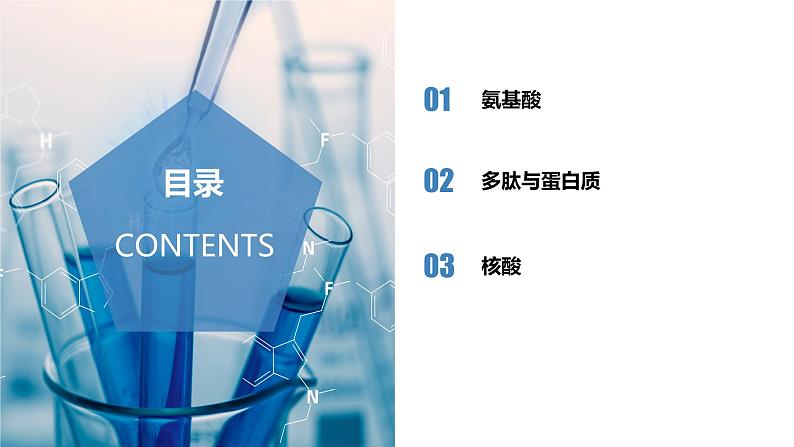 目录
CONTENTS

01 氨基酸

02 多肽与蛋白质

03 核酸